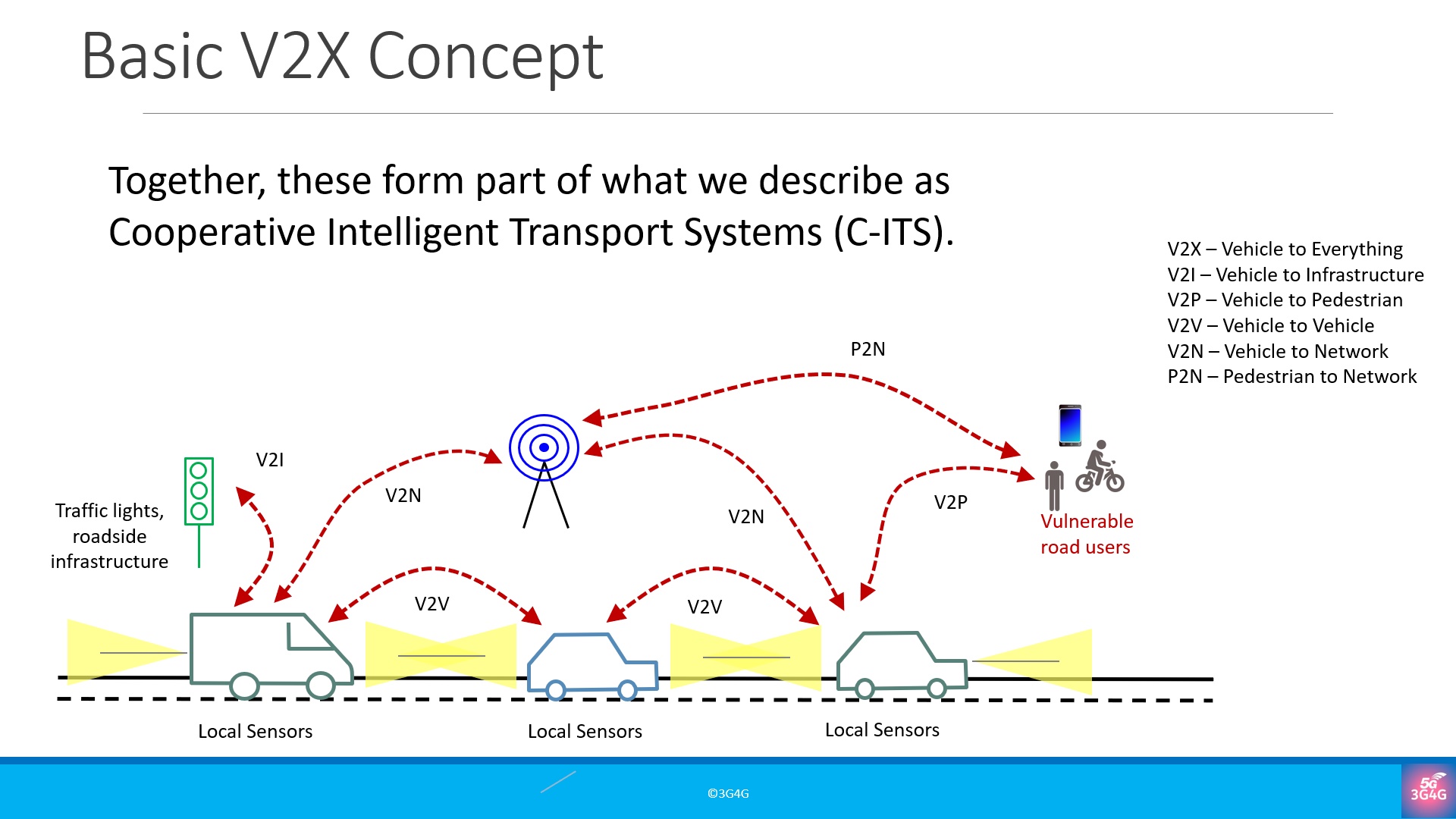 Basic V2X Concept

Together, these form part of what we describe as Cooperative Intelligent Transport Systems (C-ITS).

V2X – Vehicle to Everything
V2I – Vehicle to Infrastructure
V2P – Vehicle to Pedestrian
V2V – Vehicle to Vehicle
V2N – Vehicle to Network
P2N – Pedestrian to Network

P2N

V2I

V2N

V2N

V2P

Traffic lights, roadside infrastructure

Vulnerable road users

V2V

V2V

Local Sensors

Local Sensors

Local Sensors

©3G4G

5G 3G4G